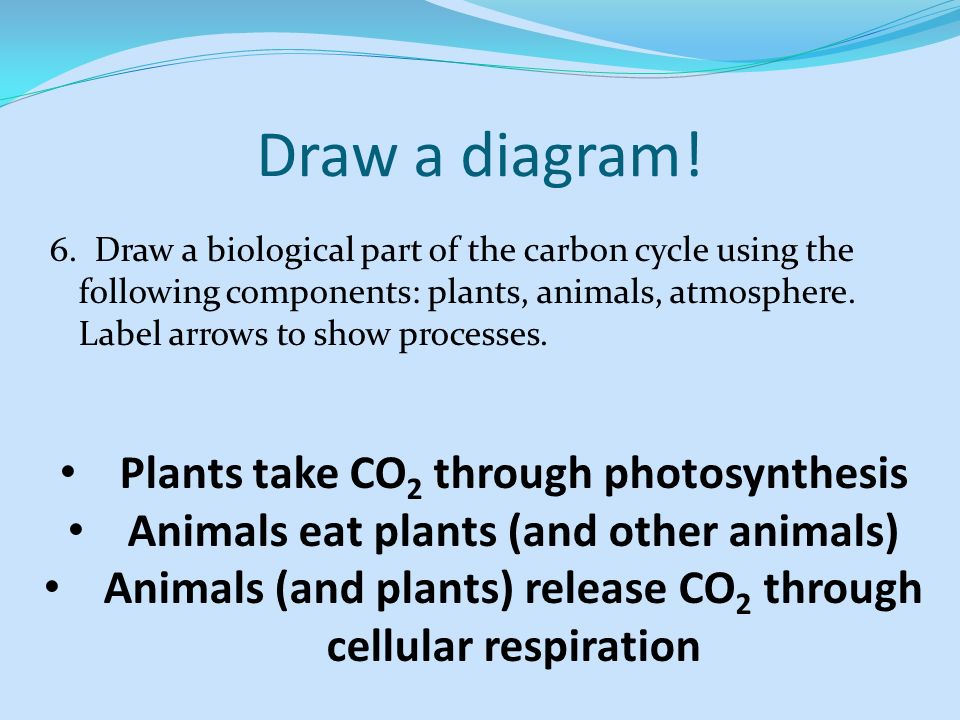 Draw a diagram!

6. Draw a biological part of the carbon cycle using the following components: plants, animals, atmosphere. Label arrows to show processes.

• Plants take $CO_2$ through photosynthesis
• Animals eat plants (and other animals)
• Animals (and plants) release $CO_2$ through cellular respiration